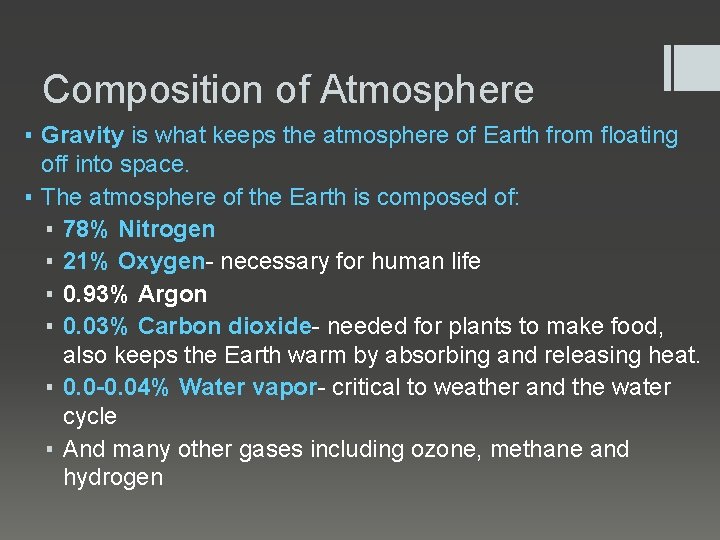 Composition of Atmosphere

▪ Gravity is what keeps the atmosphere of Earth from floating off into space.
▪ The atmosphere of the Earth is composed of:
▪ 78% Nitrogen
▪ 21% Oxygen- necessary for human life
▪ 0.93% Argon
▪ 0.03% Carbon dioxide- needed for plants to make food, also keeps the Earth warm by absorbing and releasing heat.
▪ 0.0-0.04% Water vapor- critical to weather and the water cycle
▪ And many other gases including ozone, methane and hydrogen